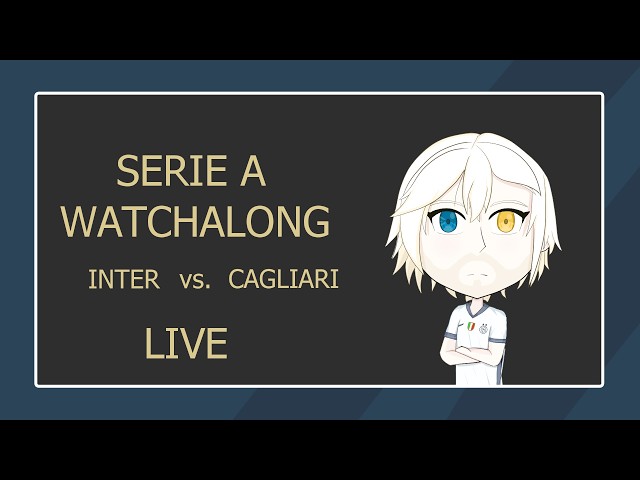 SERIE A
WATCHALONG

INTER vs. CAGLIARI

LIVE